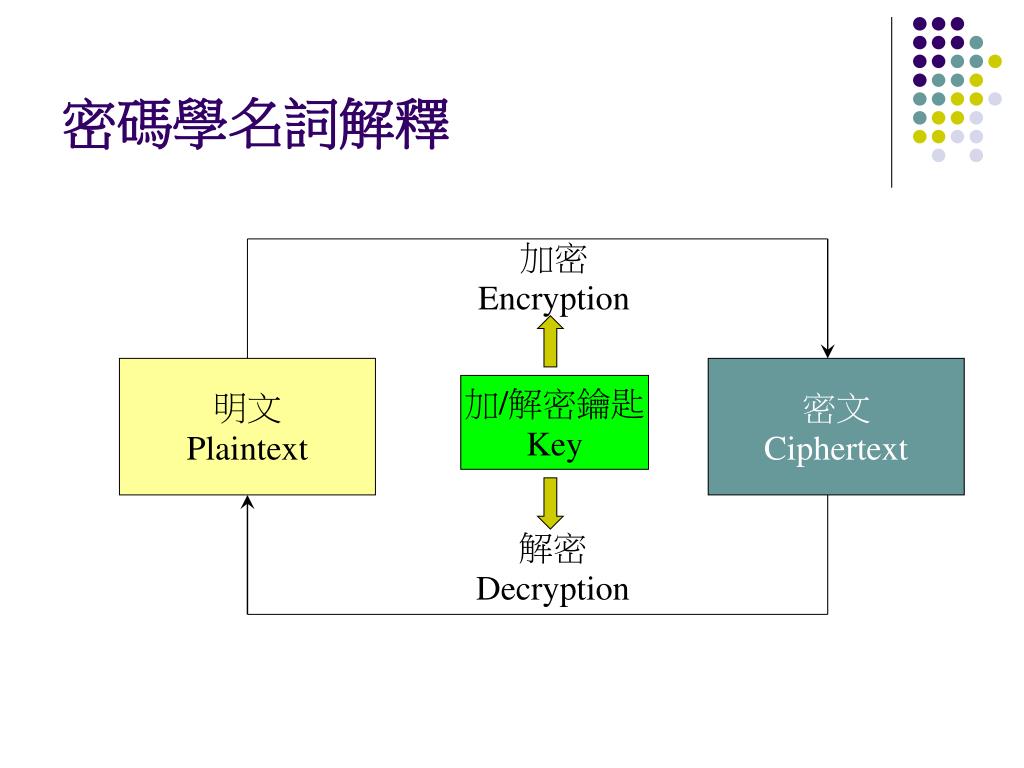 密碼學名詞解釋

加密
Encryption

明文
Plaintext

加/解密鑰匙
Key

密文
Ciphertext

解密
Decryption